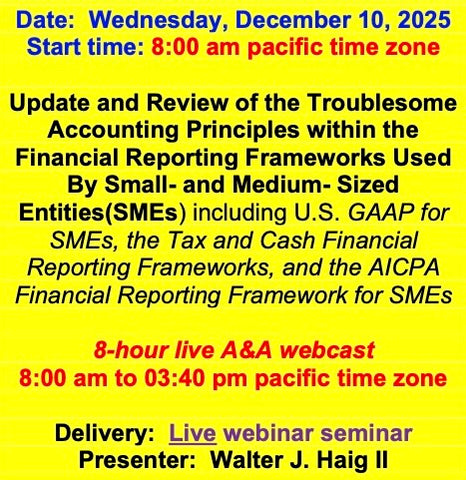 Date: Wednesday, December 10, 2025
Start time: 8:00 am pacific time zone

Update and Review of the Troublesome Accounting Principles within the Financial Reporting Frameworks Used By Small- and Medium- Sized Entities(SMEs) including U.S. GAAP for SMEs, the Tax and Cash Financial Reporting Frameworks, and the AICPA Financial Reporting Framework for SMEs

8-hour live A&A webcast
8:00 am to 03:40 pm pacific time zone

Delivery: Live webinar seminar
Presenter: Walter J. Haig II